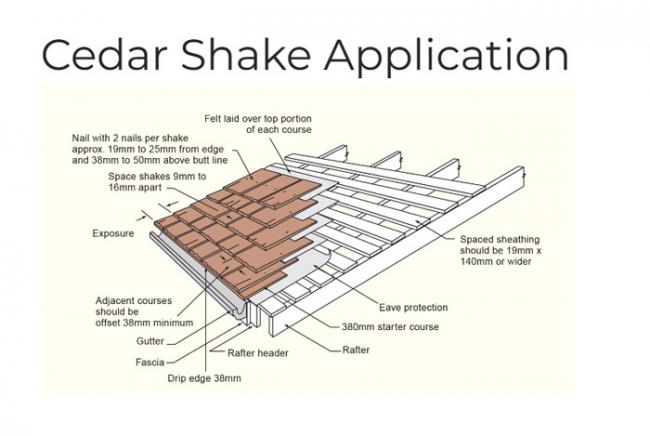 Cedar Shake Application

Felt laid over top portion of each course

Nail with 2 nails per shake approx. 19mm to 25mm from edge and 38mm to 50mm above butt line

Space shakes 9mm to 16mm apart

Exposure

Spaced sheathing should be 19mm x 140mm or wider

Adjacent courses should be offset 38mm minimum

Eave protection

380mm starter course

Gutter

Rafter header

Rafter

Fascia

Drip edge 38mm